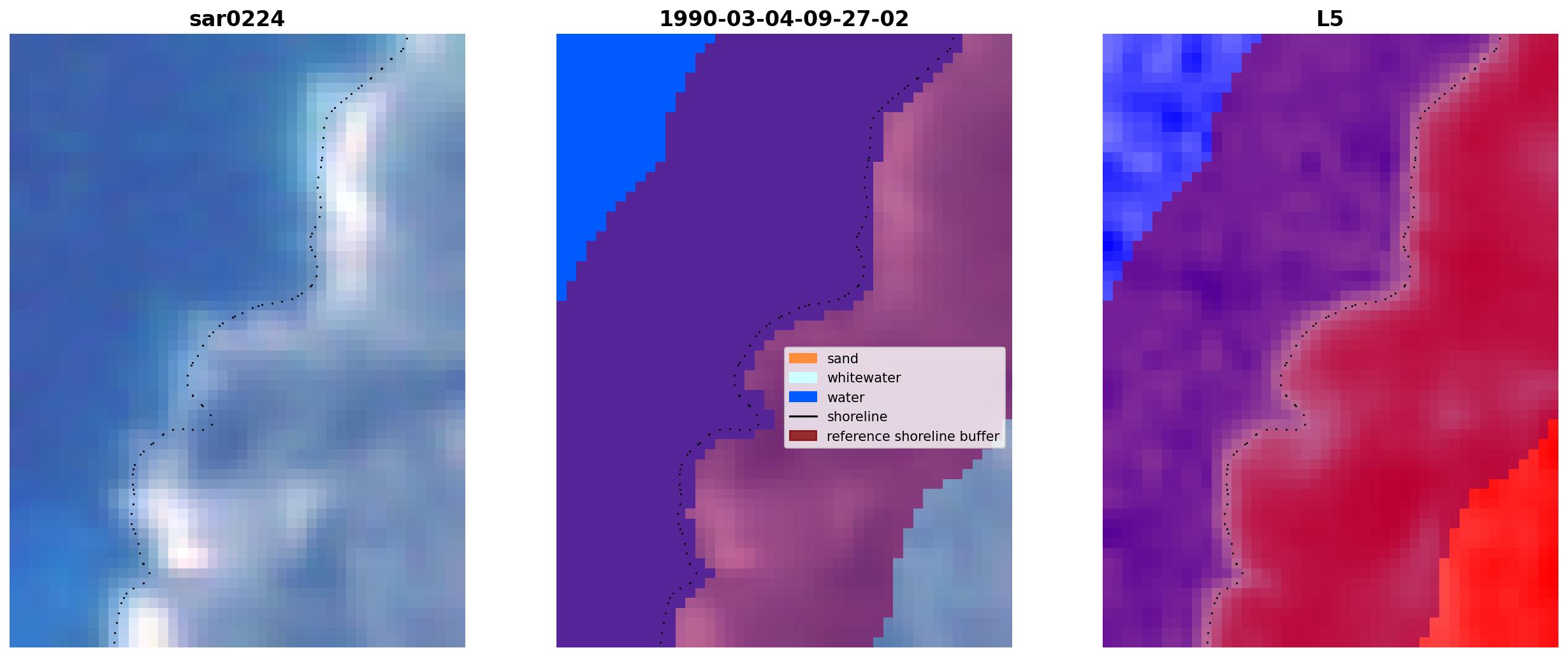 sar0224

1990-03-04-09-27-02

sand
whitewater
water
shoreline
reference shoreline buffer

L5